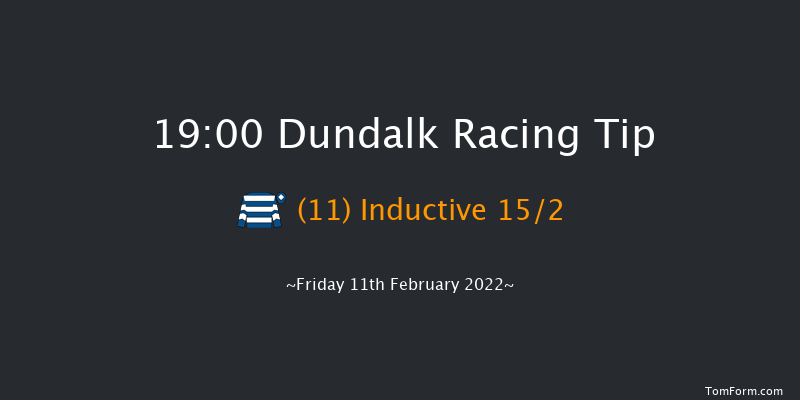 19:00 Dundalk Racing Tip

(11) Inductive 15/2

~Friday 11th February 2022~

TomForm.com